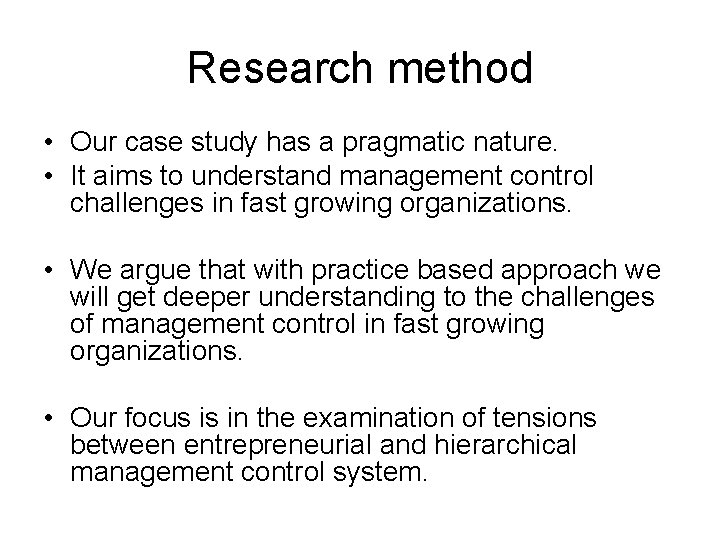 Research method

• Our case study has a pragmatic nature.
• It aims to understand management control challenges in fast growing organizations.

• We argue that with practice based approach we will get deeper understanding to the challenges of management control in fast growing organizations.

• Our focus is in the examination of tensions between entrepreneurial and hierarchical management control system.